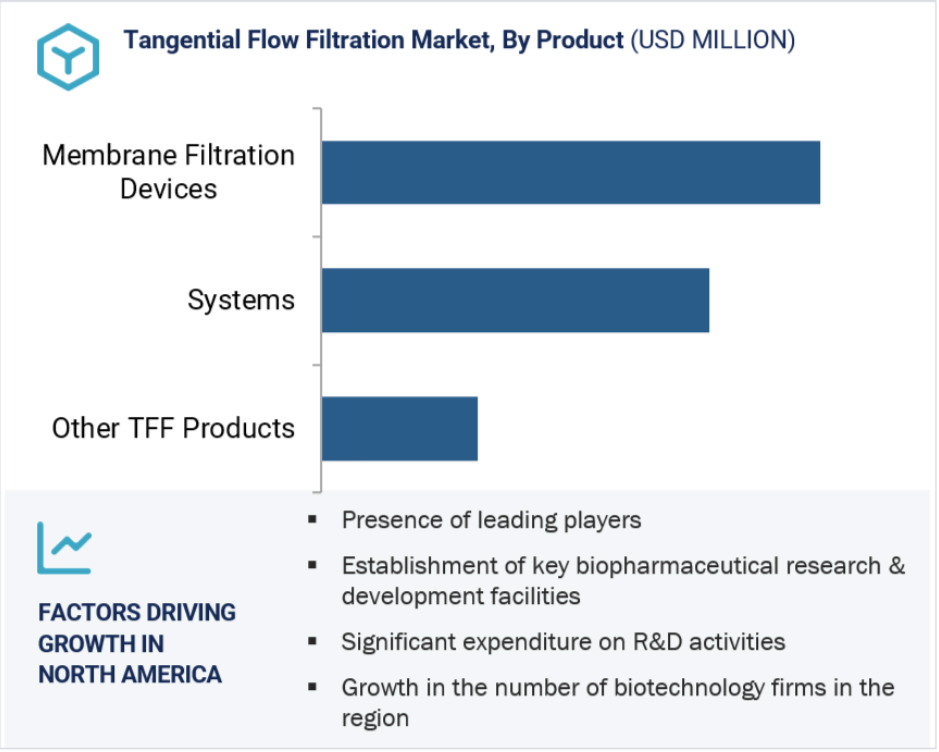 Tangential Flow Filtration Market, By Product (USD MILLION)

Membrane Filtration Devices

Systems

Other TFF Products

FACTORS DRIVING GROWTH IN NORTH AMERICA

▪ Presence of leading players
▪ Establishment of key biopharmaceutical research & development facilities
▪ Significant expenditure on R&D activities
▪ Growth in the number of biotechnology firms in the region